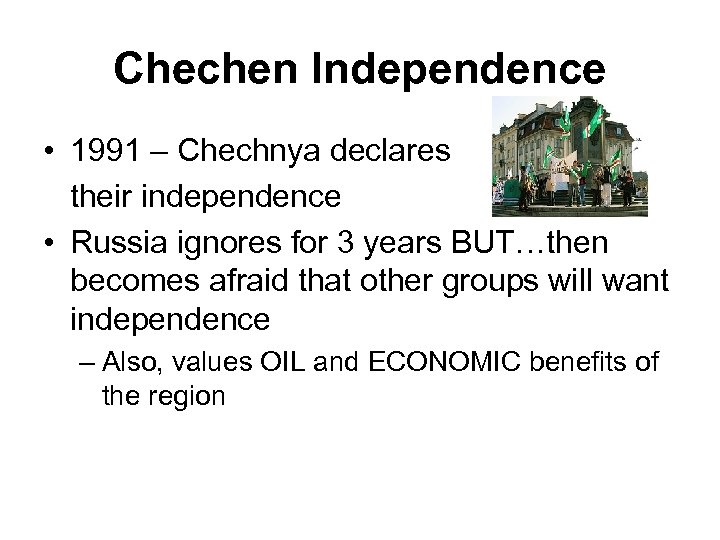 Chechen Independence

• 1991 – Chechnya declares their independence

• Russia ignores for 3 years BUT…then becomes afraid that other groups will want independence

– Also, values OIL and ECONOMIC benefits of the region